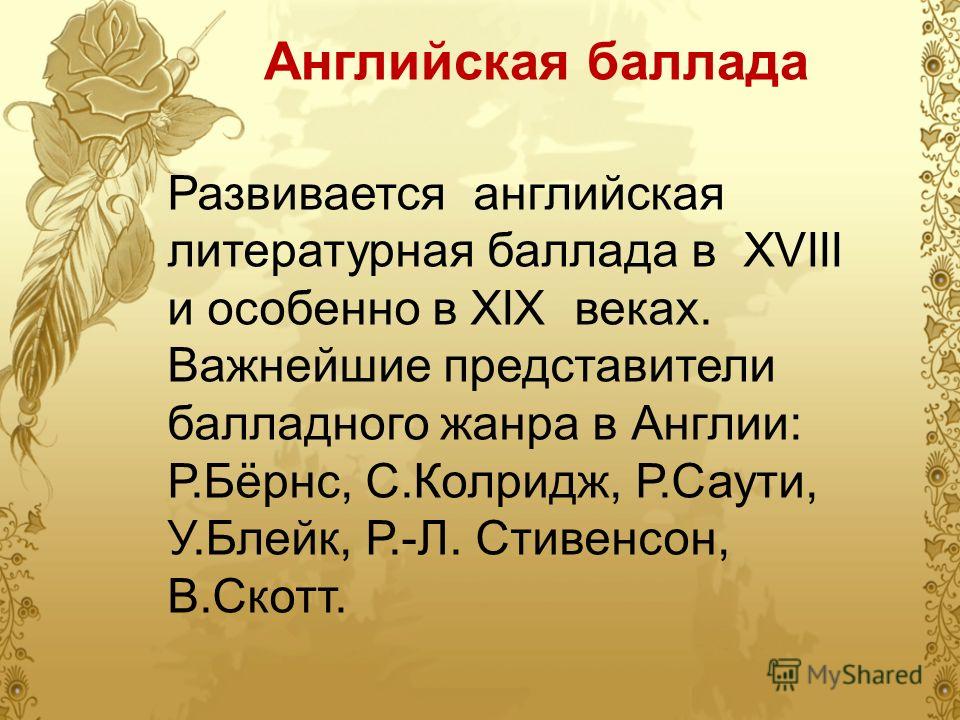 Английская баллада

Развивается английская литературная баллада в XVIII и особенно в XIX веках. Важнейшие представители балладного жанра в Англии: Р.Бёрнс, С.Колридж, Р.Саути, У.Блейк, Р.-Л. Стивенсон, В.Скотт.

MyShared